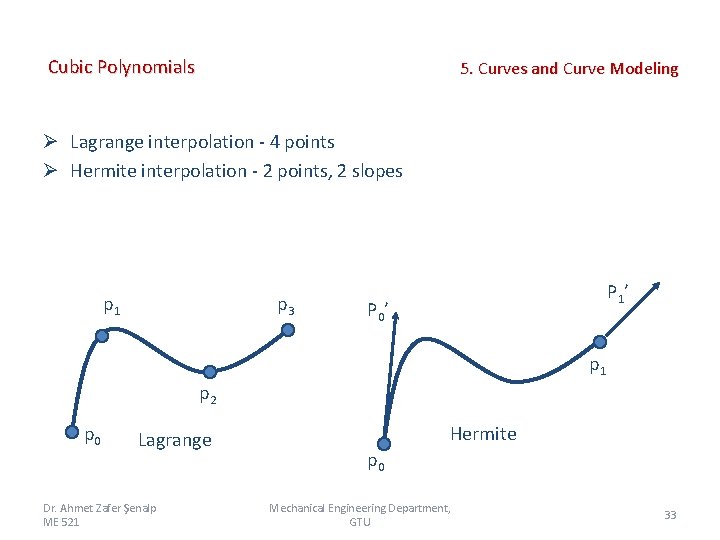 Cubic Polynomials

5. Curves and Curve Modeling

➢ Lagrange interpolation - 4 points
➢ Hermite interpolation - 2 points, 2 slopes

$p_1$

$p_3$

$p_2$

$p_0$ Lagrange

$P_0'$

$P_1'$

$p_1$

Hermite

$p_0$

Dr. Ahmet Zafer Şenalp
ME 521

Mechanical Engineering Department, GTU

33